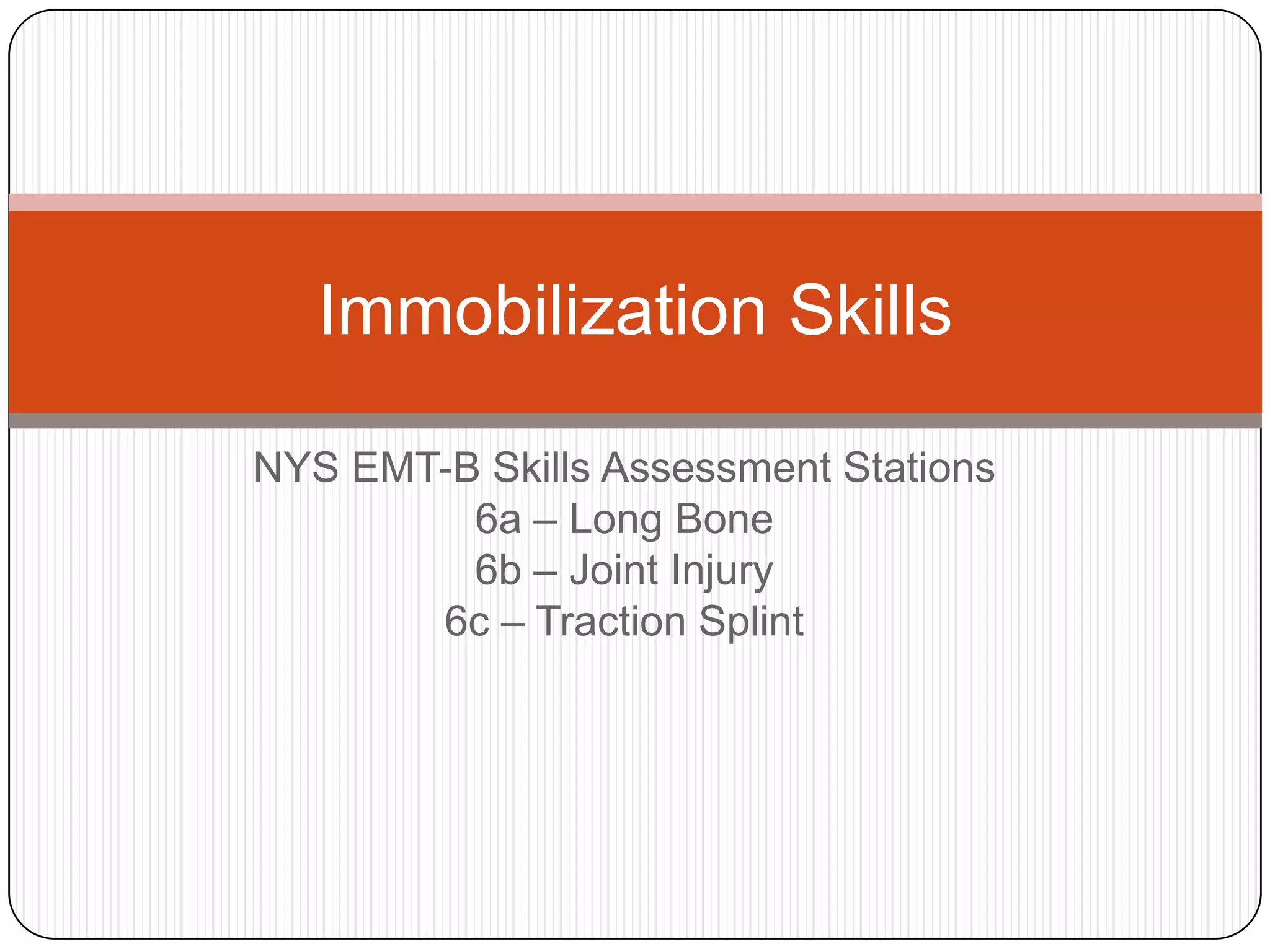 Immobilization Skills

NYS EMT-B Skills Assessment Stations
6a – Long Bone
6b – Joint Injury
6c – Traction Splint